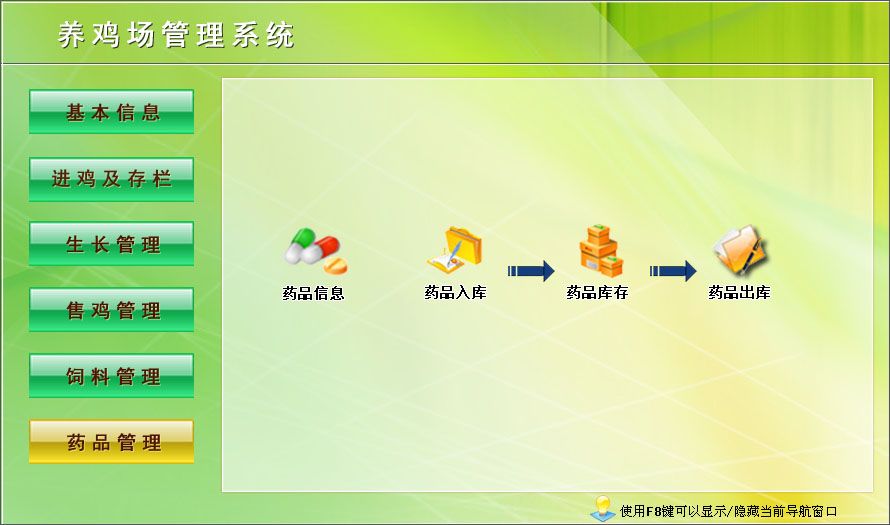 养鸡场管理系统

基本信息

进鸡及存栏

生长管理

售鸡管理

饲料管理

药品管理

药品信息

药品入库

药品库存

药品出库

使用F8键可以显示/隐藏当前导航窗口